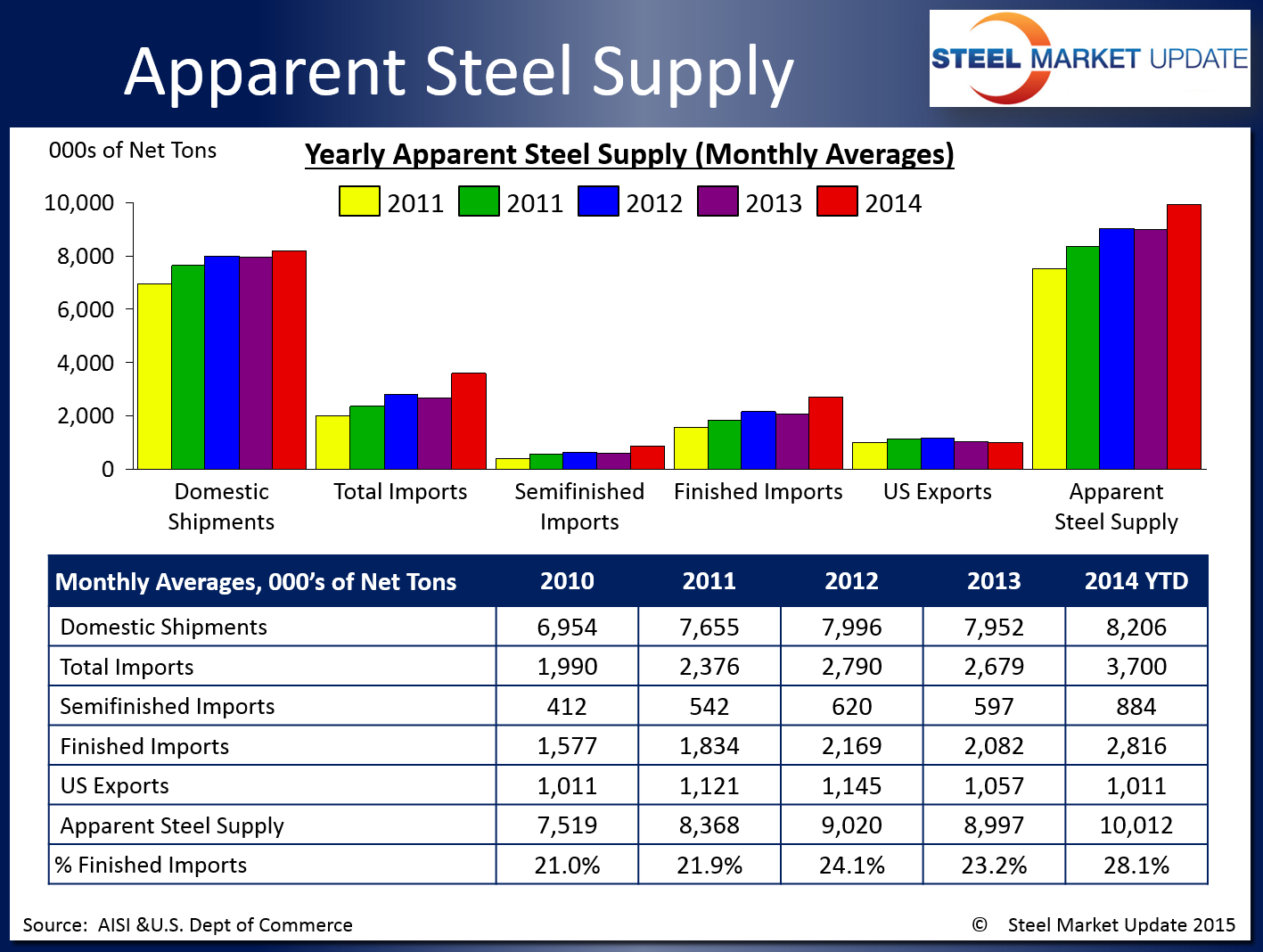 Apparent Steel Supply

STEEL MARKET UPDATE

000s of Net Tons

Yearly Apparent Steel Supply (Monthly Averages)

2011 2011 2012 2013 2014

10,000
8,000
6,000
4,000
2,000
0

Domestic Shipments
Total Imports
Semifinished Imports
Finished Imports
US Exports
Apparent Steel Supply

| Monthly Averages, 000's of Net Tons | 2010 | 2011 | 2012 | 2013 | 2014 YTD |
|---|---|---|---|---|---|
| Domestic Shipments | 6,954 | 7,655 | 7,996 | 7,952 | 8,206 |
| Total Imports | 1,990 | 2,376 | 2,790 | 2,679 | 3,700 |
| Semifinished Imports | 412 | 542 | 620 | 597 | 884 |
| Finished Imports | 1,577 | 1,834 | 2,169 | 2,082 | 2,816 |
| US Exports | 1,011 | 1,121 | 1,145 | 1,057 | 1,011 |
| Apparent Steel Supply | 7,519 | 8,368 | 9,020 | 8,997 | 10,012 |
| % Finished Imports | 21.0% | 21.9% | 24.1% | 23.2% | 28.1% |

Source: AISI &U.S. Dept of Commerce

© Steel Market Update 2015